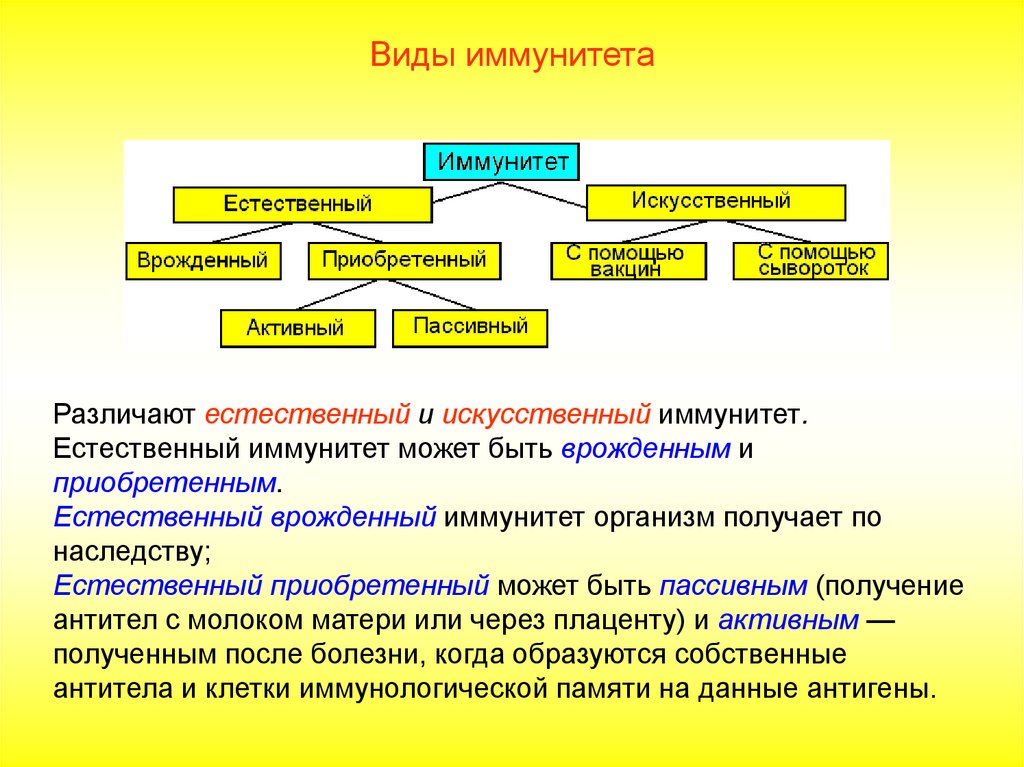 Виды иммунитета

Иммунитет

Естественный

Искусственный

Врожденный

Приобретенный

С помощью вакцин

С помощью сывороток

Активный

Пассивный

Различают естественный и искусственный иммунитет.
Естественный иммунитет может быть врожденным и приобретенным.
Естественный врожденный иммунитет организм получает по наследству;
Естественный приобретенный может быть пассивным (получение антител с молоком матери или через плаценту) и активным — полученным после болезни, когда образуются собственные антитела и клетки иммунологической памяти на данные антигены.